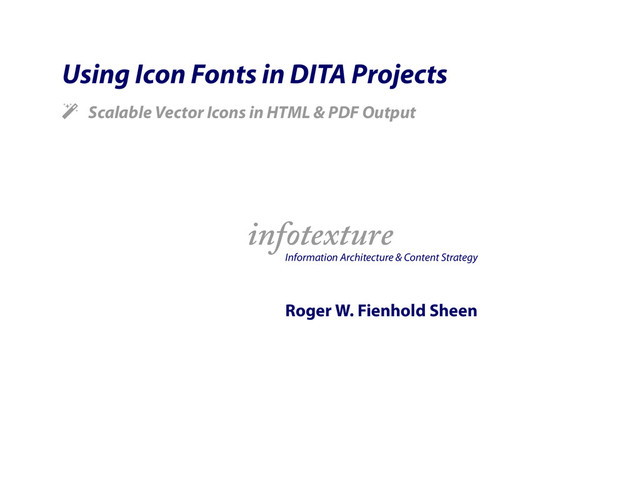 Using Icon Fonts in DITA Projects

Scalable Vector Icons in HTML & PDF Output

infotexture
Information Architecture & Content Strategy

Roger W. Fienhold Sheen